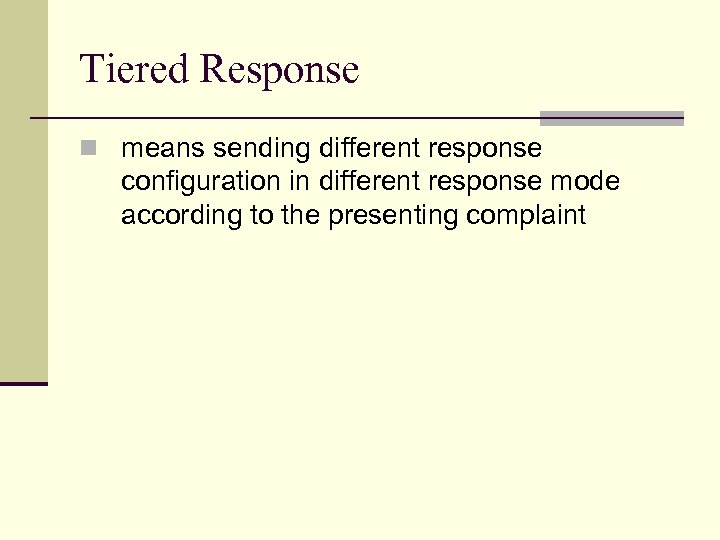 Tiered Response

means sending different response configuration in different response mode according to the presenting complaint